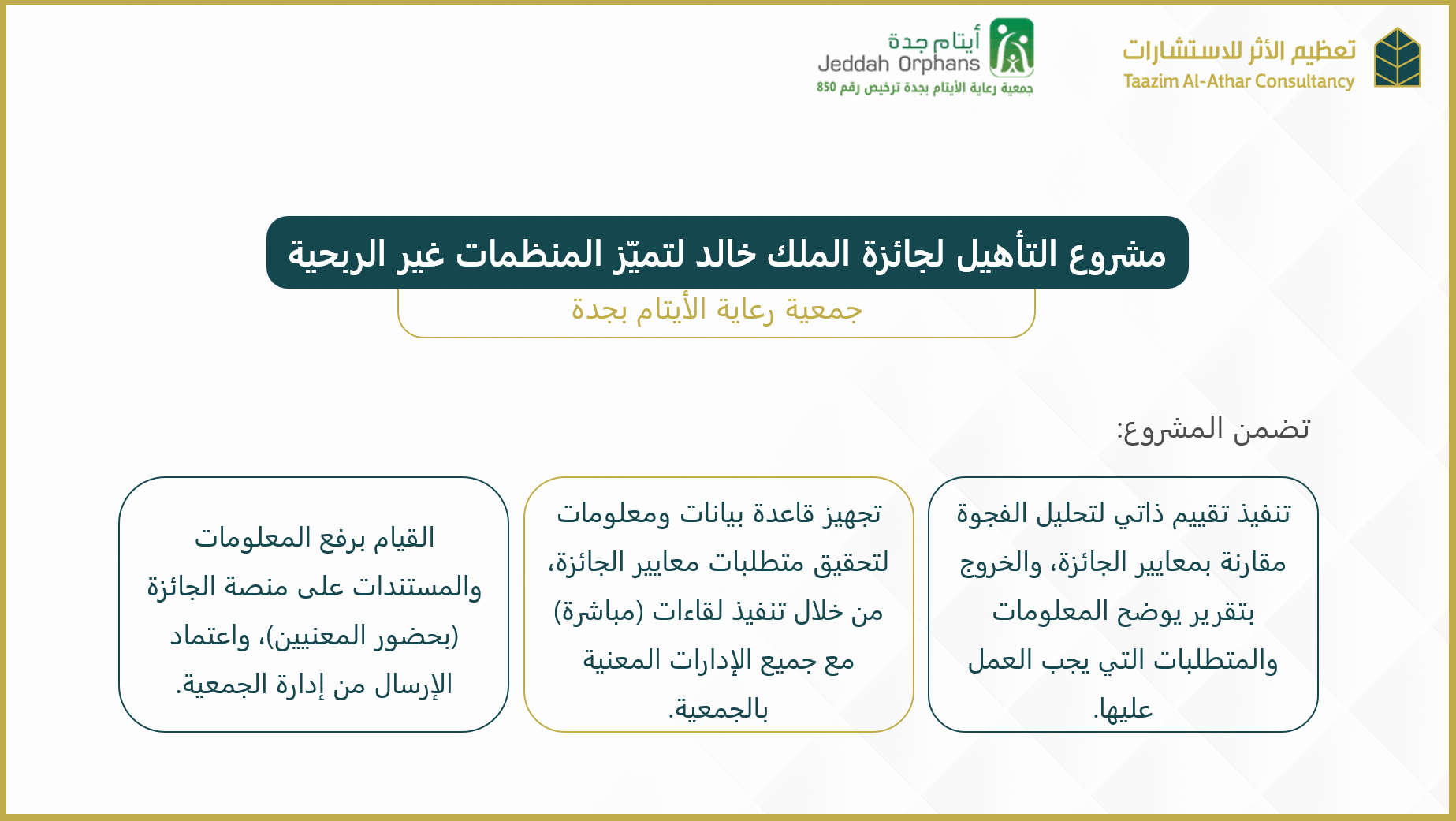 تعظيم الأثر للاستشارات
Taazim Al-Athar Consultancy

أيتام جدة
Jeddah Orphans
جمعية رعاية الأيتام بجدة ترخيص رقم 850

مشروع التأهيل لجائزة الملك خالد لتميّز المنظمات غير الربحية

جمعية رعاية الأيتام بجدة

تضمن المشروع:

تنفيذ تقييم ذاتي لتحليل الفجوة مقارنة بمعايير الجائزة، والخروج بتقرير يوضح المعلومات والمتطلبات التي يجب العمل عليها.

تجهيز قاعدة بيانات ومعلومات لتحقيق متطلبات معايير الجائزة، من خلال تنفيذ لقاءات (مباشرة) مع جميع الإدارات المعنية بالجمعية.

القيام برفع المعلومات والمستندات على منصة الجائزة (بحضور المعنيين)، واعتماد الإرسال من إدارة الجمعية.